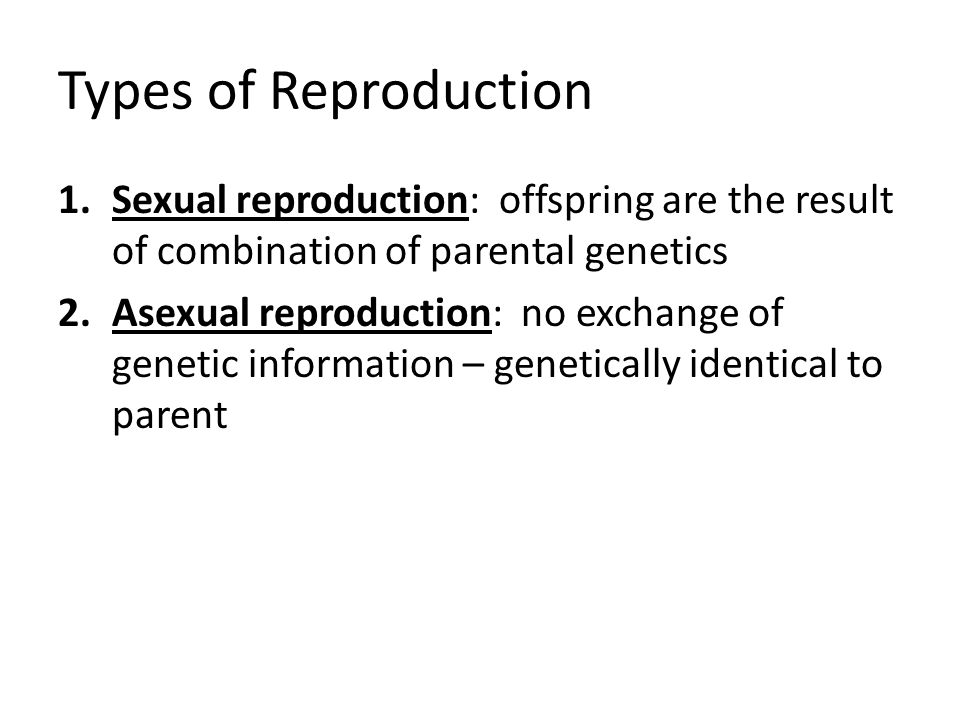 Types of Reproduction

1. Sexual reproduction: offspring are the result of combination of parental genetics
2. Asexual reproduction: no exchange of genetic information – genetically identical to parent